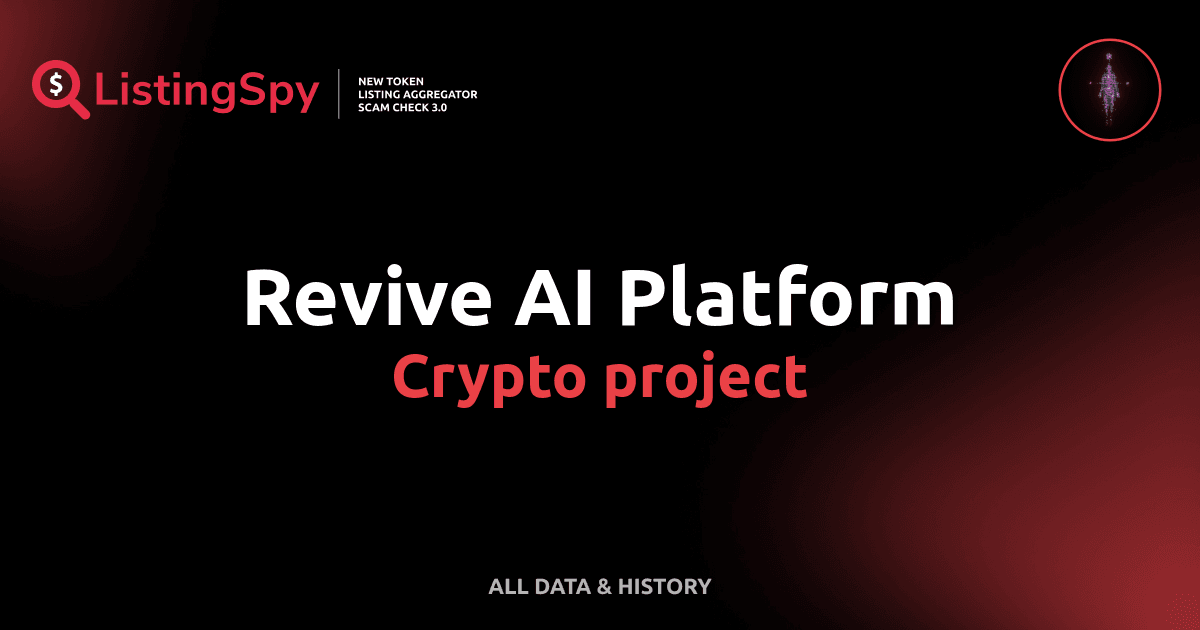 $ ListingSpy

NEW TOKEN
LISTING AGGREGATOR
SCAM CHECK 3.0

Revive AI Platform
Crypto project

ALL DATA & HISTORY